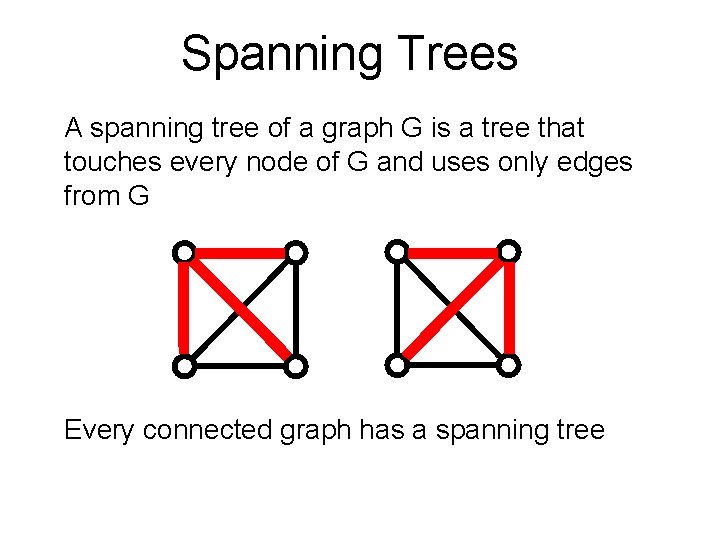 Spanning Trees

A spanning tree of a graph G is a tree that touches every node of G and uses only edges from G

Every connected graph has a spanning tree